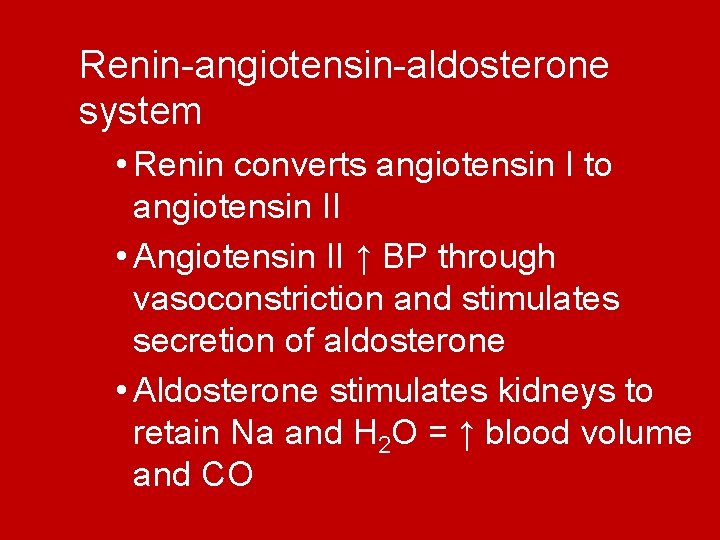 Renin-angiotensin-aldosterone system

• Renin converts angiotensin I to angiotensin II

• Angiotensin II ↑ BP through vasoconstriction and stimulates secretion of aldosterone

• Aldosterone stimulates kidneys to retain Na and $H_2O$ = ↑ blood volume and CO